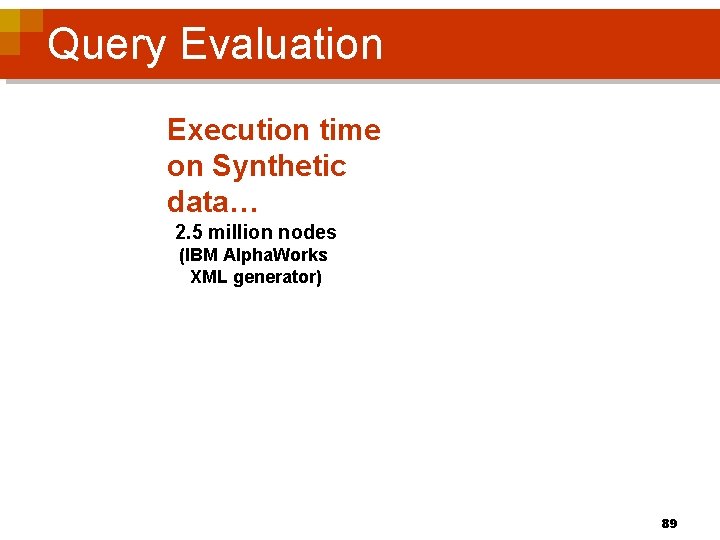 Query Evaluation

Execution time on Synthetic data…

2.5 million nodes (IBM AlphaWorks XML generator)

89